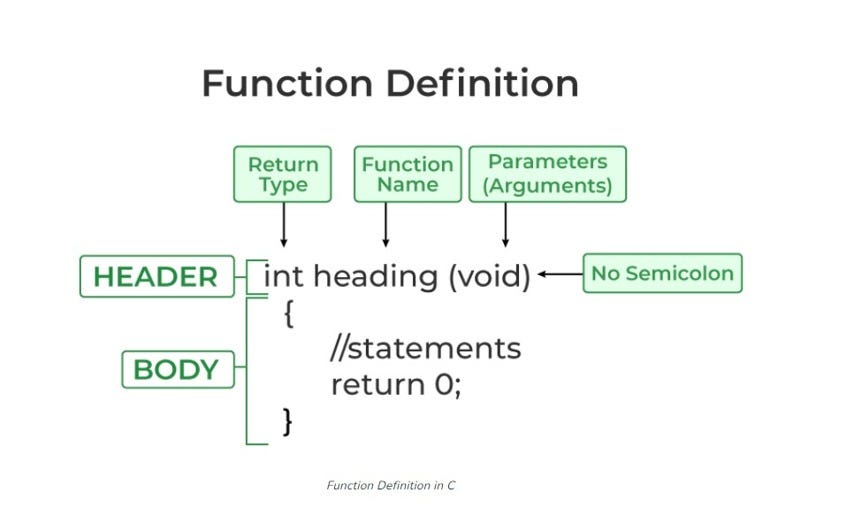 Function Definition

Return Type

Function Name

Parameters (Arguments)

HEADER

int heading (void)

No Semicolon

BODY

{
//statements
return 0;
}

Function Definition in C